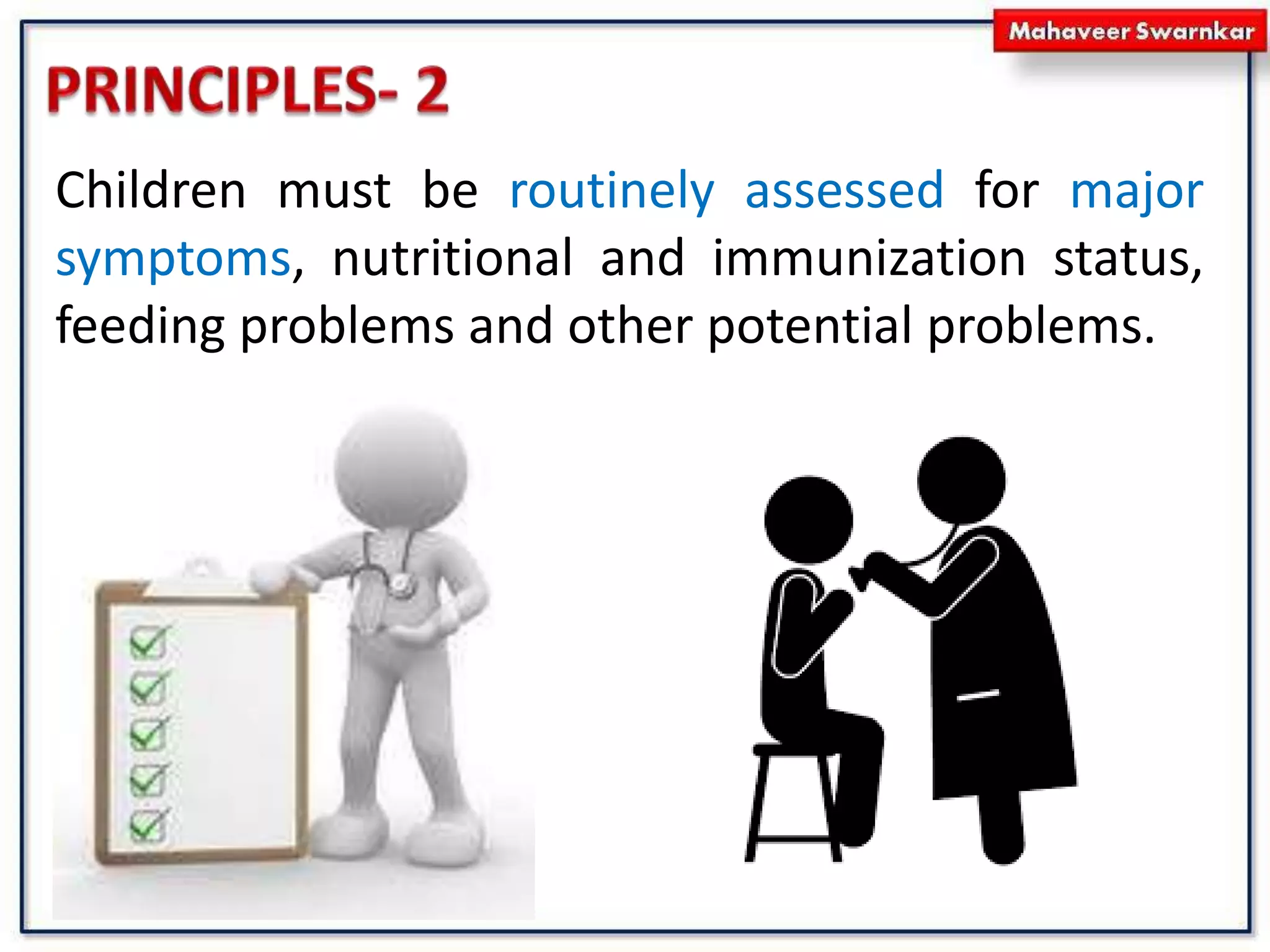 Mahaveer Swarnkar

PRINCIPLES- 2

Children must be routinely assessed for major symptoms, nutritional and immunization status, feeding problems and other potential problems.